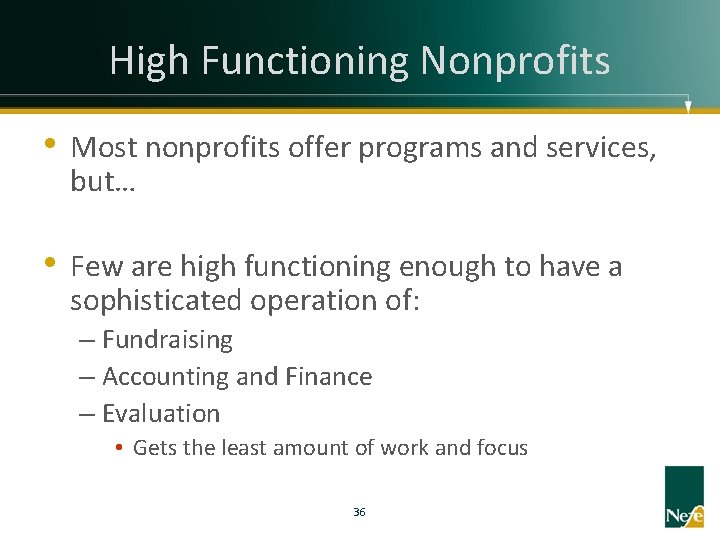 High Functioning Nonprofits

• Most nonprofits offer programs and services, but…

• Few are high functioning enough to have a sophisticated operation of:
– Fundraising
– Accounting and Finance
– Evaluation
• Gets the least amount of work and focus

36

Nefe